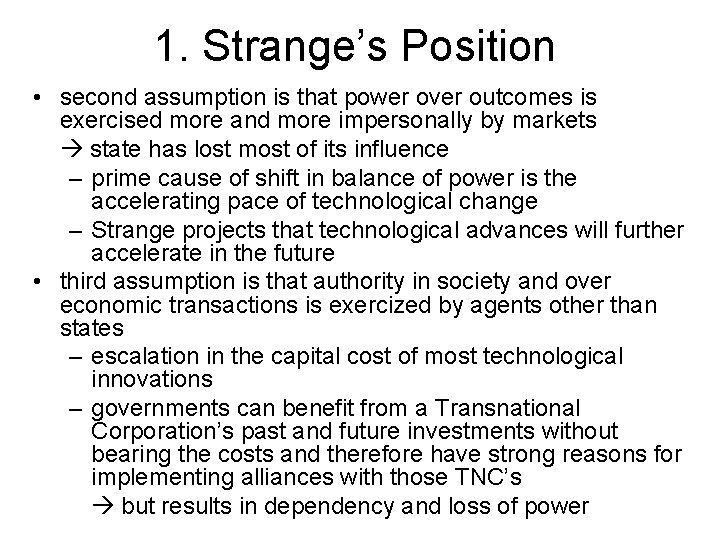 1. Strange's Position

• second assumption is that power over outcomes is exercised more and more impersonally by markets

→ state has lost most of its influence

– prime cause of shift in balance of power is the accelerating pace of technological change

– Strange projects that technological advances will further accelerate in the future

• third assumption is that authority in society and over economic transactions is exercized by agents other than states

– escalation in the capital cost of most technological innovations

– governments can benefit from a Transnational Corporation's past and future investments without bearing the costs and therefore have strong reasons for implementing alliances with those TNC's

→ but results in dependency and loss of power